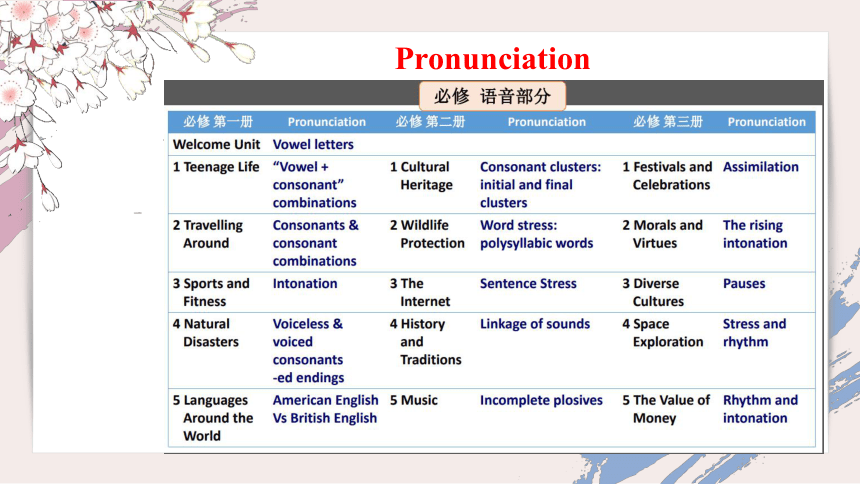 Pronunciation

必修 语音部分

| 必修 第一册 | Pronunciation | 必修 第二册 | Pronunciation | 必修 第三册 | Pronunciation |
|---|---|---|---|---|---|
| Welcome Unit | Vowel letters | | | | |
| 1 Teenage Life | "Vowel + consonant" combinations | 1 Cultural Heritage | Consonant clusters: initial and final clusters | 1 Festivals and Celebrations | Assimilation |
| 2 Travelling Around | Consonants & consonant combinations | 2 Wildlife Protection | Word stress: polysyllabic words | 2 Morals and Virtues | The rising intonation |
| 3 Sports and Fitness | Intonation | 3 The Internet | Sentence Stress | 3 Diverse Cultures | Pauses |
| 4 Natural Disasters | Voiceless & voiced consonants -ed endings | 4 History and Traditions | Linkage of sounds | 4 Space Exploration | Stress and rhythm |
| 5 Languages Around the World | American English Vs British English | 5 Music | Incomplete plosives | 5 The Value of Money | Rhythm and intonation |